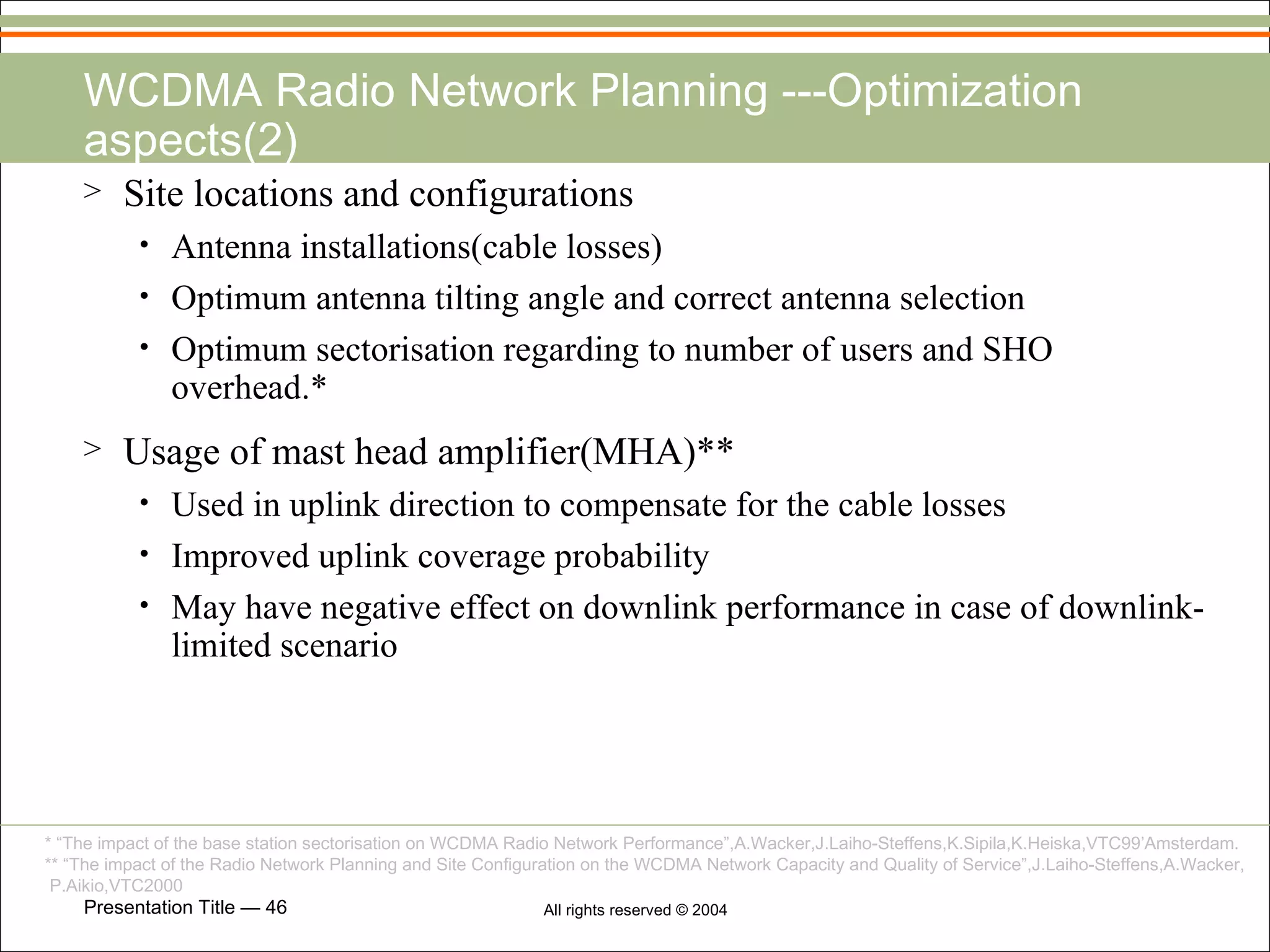 WCDMA Radio Network Planning ---Optimization aspects(2)

> Site locations and configurations

• Antenna installations(cable losses)

• Optimum antenna tilting angle and correct antenna selection

• Optimum sectorisation regarding to number of users and SHO overhead.*

> Usage of mast head amplifier(MHA)**

• Used in uplink direction to compensate for the cable losses

• Improved uplink coverage probability

• May have negative effect on downlink performance in case of downlink-limited scenario

* “The impact of the base station sectorisation on WCDMA Radio Network Performance”,A.Wacker,J.Laiho-Steffens,K.Sipila,K.Heiska,VTC99’Amsterdam.
** “The impact of the Radio Network Planning and Site Configuration on the WCDMA Network Capacity and Quality of Service”,J.Laiho-Steffens,A.Wacker, P.Aikio,VTC2000

Presentation Title — 46

All rights reserved © 2004